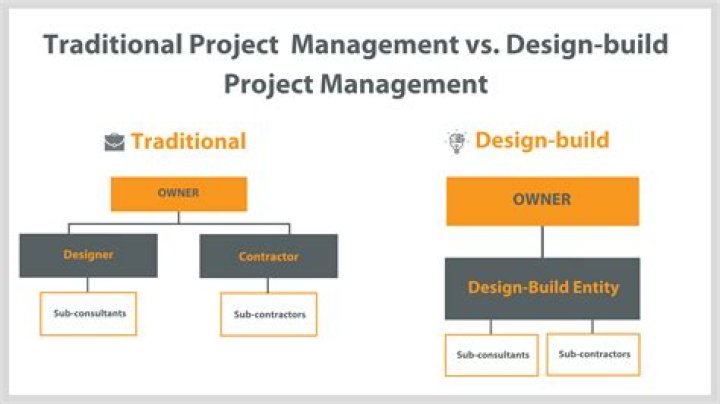 Traditional Project Management vs. Design-build Project Management

Traditional

OWNER

Designer

Contractor

Sub-consultants

Sub-contractors

Design-build

OWNER

Design-Build Entity

Sub-consultants

Sub-contractors